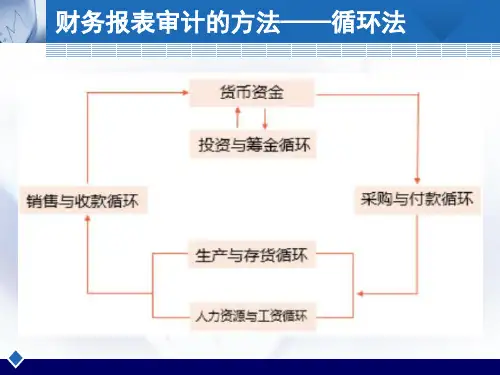 财务报表审计的方法——循环法

货币资金

投资与筹金循环

销售与收款循环

采购与付款循环

生产与存货循环

人力资源与工资循环